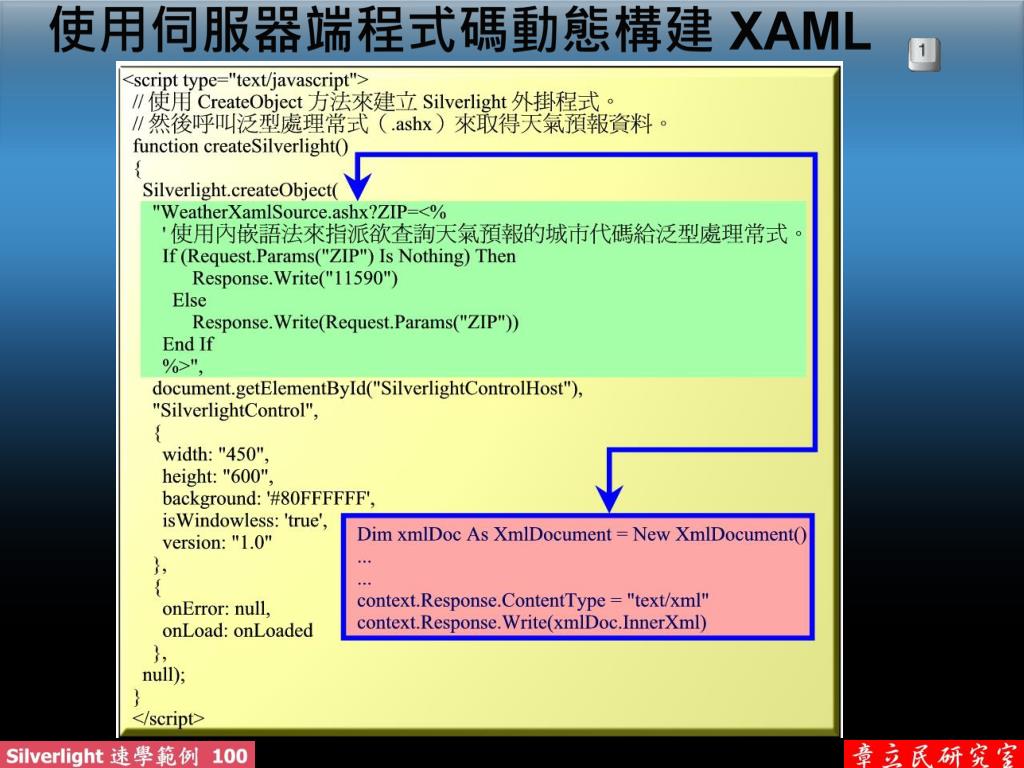 使用伺服器端程式碼動態構建 XAML

1

<script type="text/javascript">
// 使用 CreateObject 方法來建立 Silverlight 外掛程式。
// 然後呼叫泛型處理常式（.ashx）來取得天氣預報資料。
function createSilverlight()
{
Silverlight.createObject(
"WeatherXamlSource.ashx?ZIP=<%
' 使用內嵌語法來指派欲查詢天氣預報的城市代碼給泛型處理常式。
If (Request.Params("ZIP") Is Nothing) Then
Response.Write("11590")
Else
Response.Write(Request.Params("ZIP"))
End If
%>",
document.getElementById("SilverlightControlHost"),
"SilverlightControl",
{
width: "450",
height: "600",
background: '#80FFFFFF',
isWindowless: 'true',
version: "1.0"
},
{
onError: null,
onLoad: onLoaded
},
null);
}
</script>

Dim xmlDoc As XmlDocument = New XmlDocument()
...
...
context.Response.ContentType = "text/xml"
context.Response.Write(xmlDoc.InnerXml)

Silverlight 速學範例 100

章立民研究室